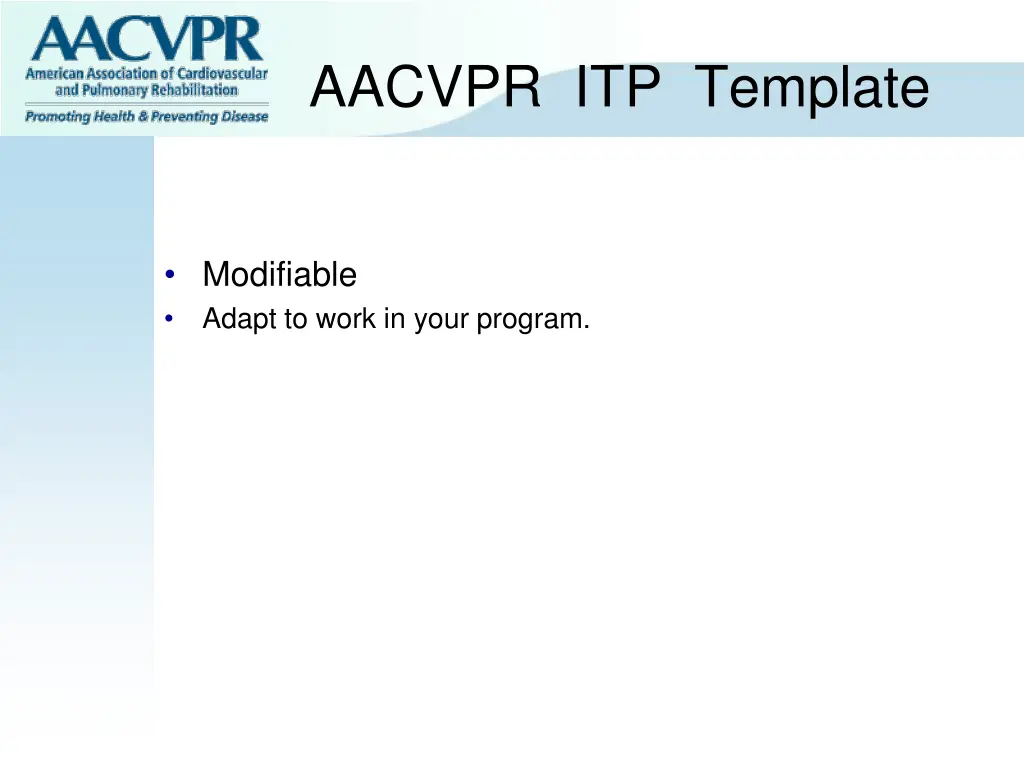 AACVPR
American Association of Cardiovascular and Pulmonary Rehabilitation
Promoting Health & Preventing Disease

AACVPR ITP Template

• Modifiable
• Adapt to work in your program.